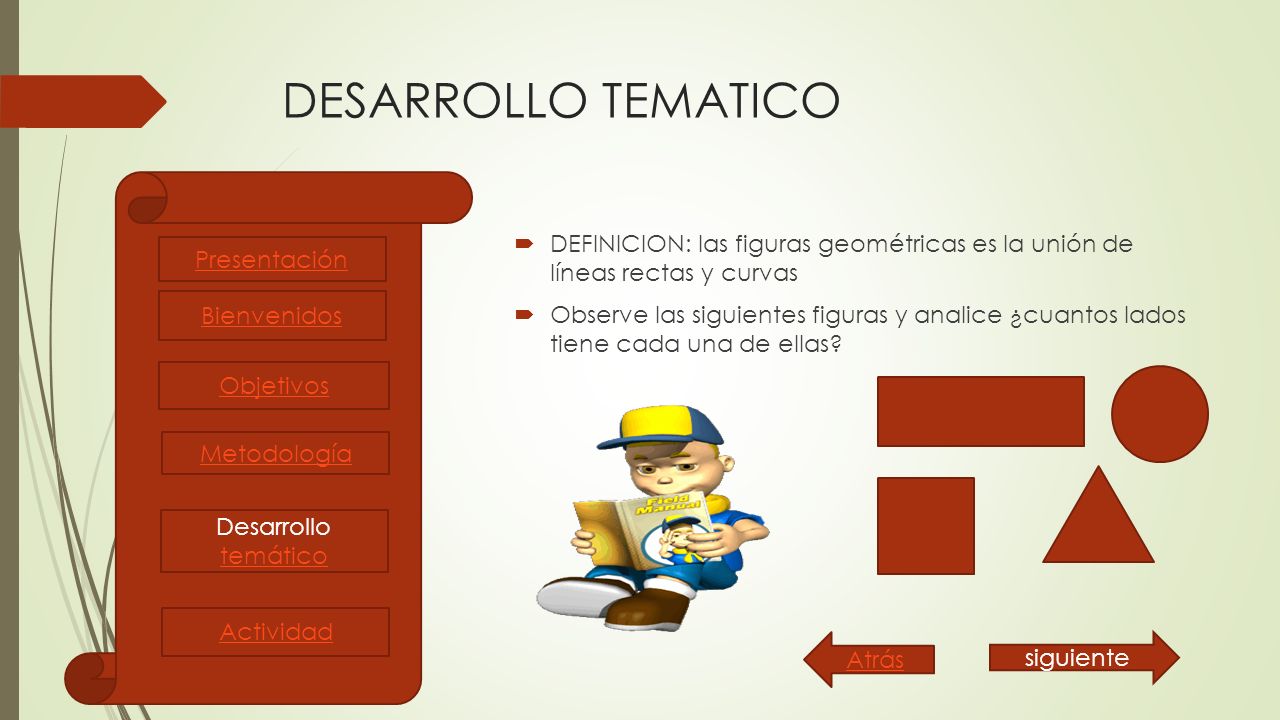 DESARROLLO TEMATICO

Presentación

Bienvenidos

Objetivos

Metodología

Desarrollo temático

Actividad

DEFINICION: las figuras geométricas es la unión de líneas rectas y curvas

Observe las siguientes figuras y analice ¿cuantos lados tiene cada una de ellas?

Field Manual

Atrás

siguiente